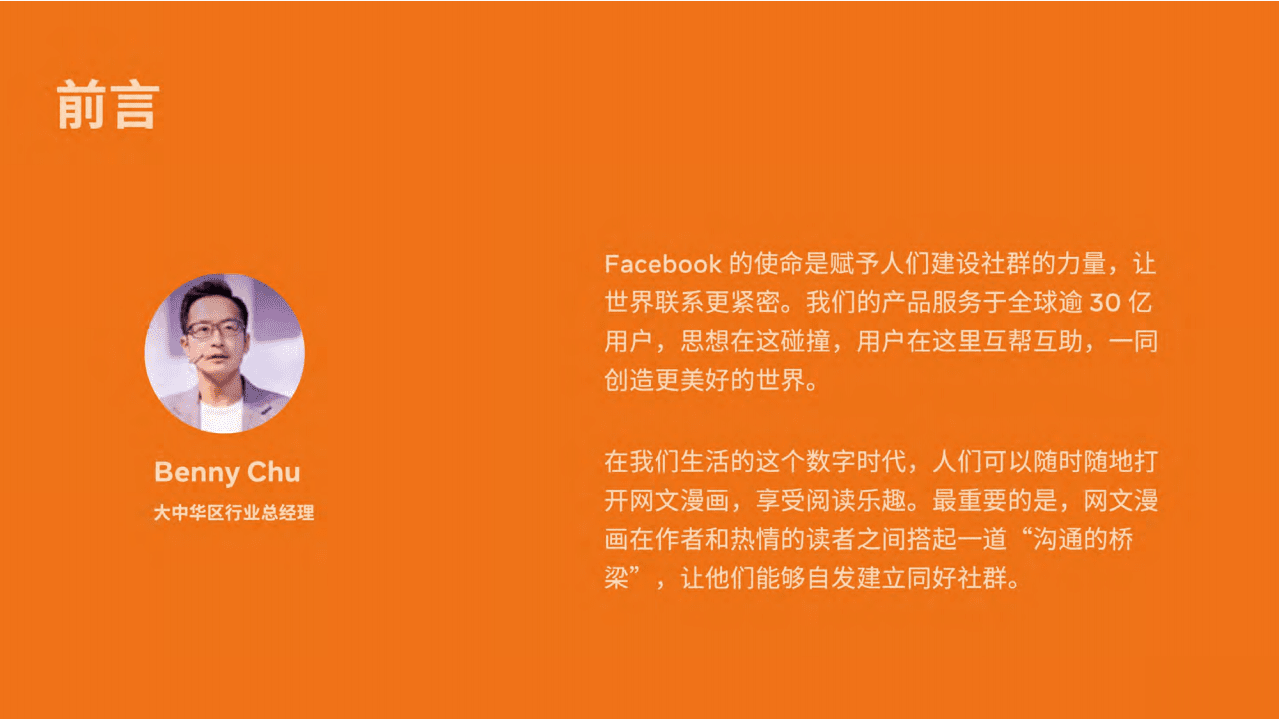 前言

Benny Chu
大中华区行业总经理

Facebook 的使命是赋予人们建设社群的力量，让世界联系更紧密。我们的产品服务于全球逾 30 亿用户，思想在这碰撞，用户在这里互帮互助，一同创造更美好的世界。

在我们生活的这个数字时代，人们可以随时随地打开网文漫画，享受阅读乐趣。最重要的是，网文漫画在作者和热情的读者之间搭起一道“沟通的桥梁”，让他们能够自发建立同好社群。